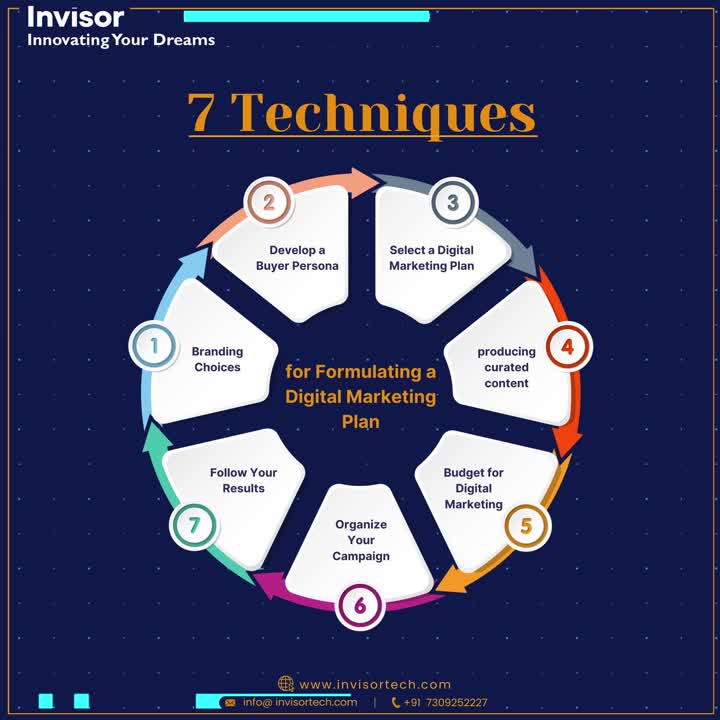 Invisor
Innovating Your Dreams

7 Techniques

for Formulating a Digital Marketing Plan

1
Branding Choices

2
Develop a Buyer Persona

3
Select a Digital Marketing Plan

4
producing curated content

5
Budget for Digital Marketing

6
Organize Your Campaign

7
Follow Your Results

www.invisortech.com
info@ invisortech.com | +91 7309252227